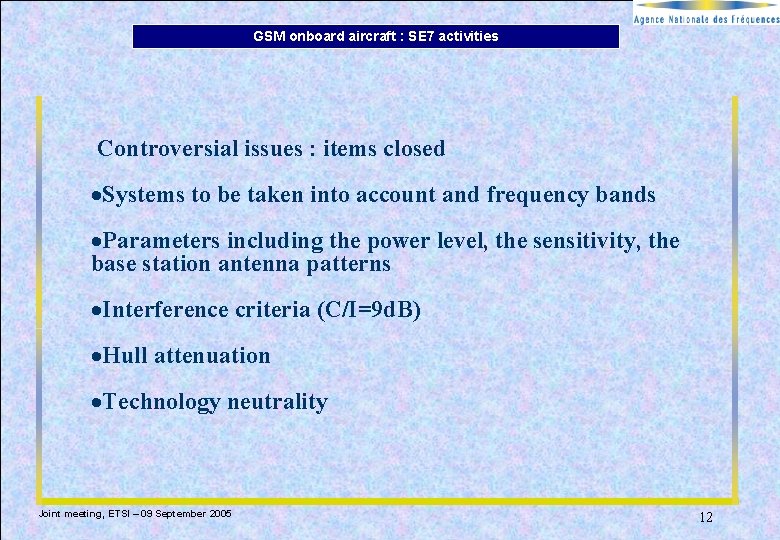 Agence Nationale des Fréquences

GSM onboard aircraft : SE7 activities

Controversial issues : items closed

•Systems to be taken into account and frequency bands

•Parameters including the power level, the sensitivity, the base station antenna patterns

•Interference criteria (C/I=9dB)

•Hull attenuation

•Technology neutrality

Joint meeting, ETSI – 09 September 2005

12